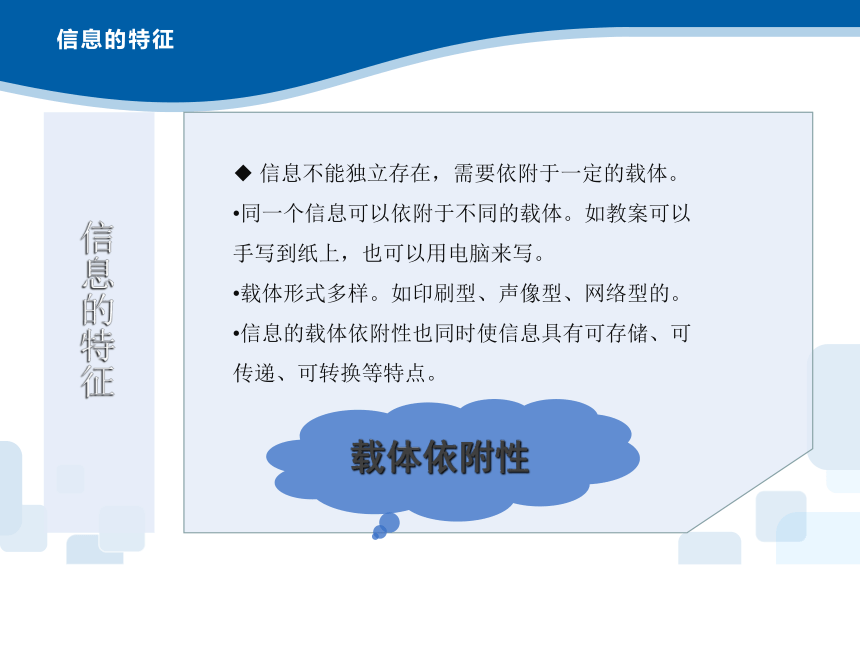 信息的特征

信息的特征

◆ 信息不能独立存在，需要依附于一定的载体。

•同一个信息可以依附于不同的载体。如教案可以手写到纸上，也可以用电脑来写。

•载体形式多样。如印刷型、声像型、网络型的。

•信息的载体依附性也同时使信息具有可存储、可传递、可转换等特点。

载体依附性